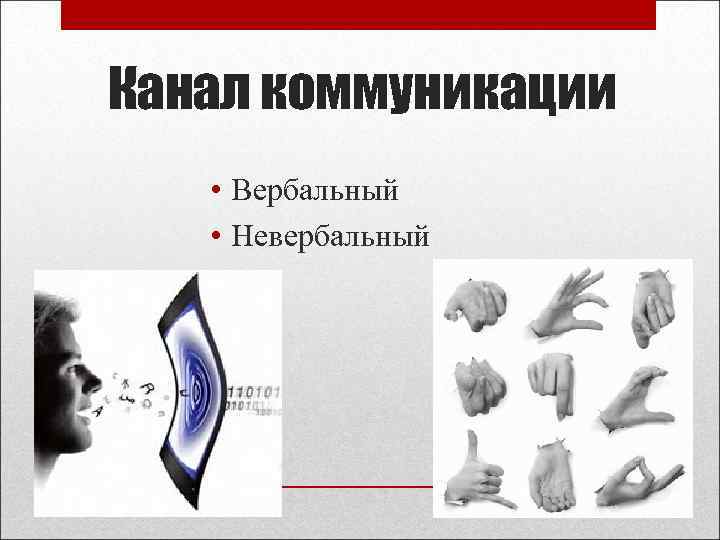 Канал коммуникации

• Вербальный
• Невербальный

110101
0101